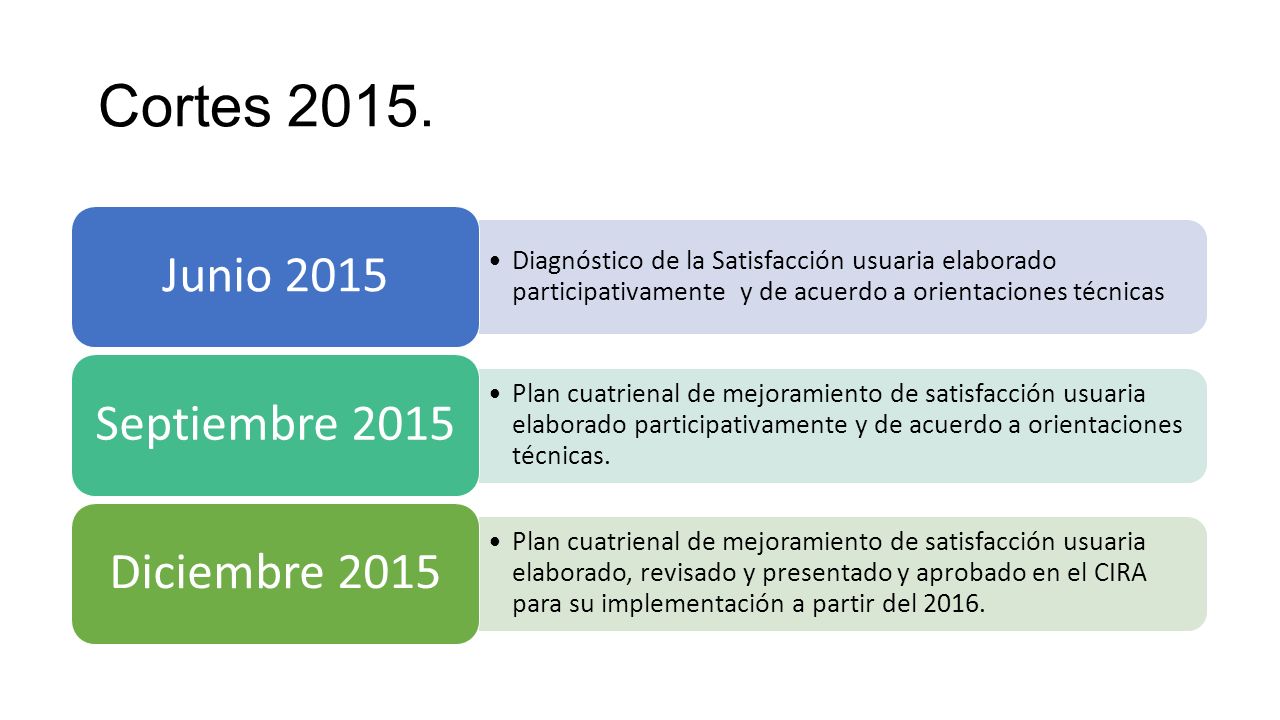 Cortes 2015.

Junio 2015

• Diagnóstico de la Satisfacción usuaria elaborado participativamente y de acuerdo a orientaciones técnicas

Septiembre 2015

• Plan cuatrienal de mejoramiento de satisfacción usuaria elaborado participativamente y de acuerdo a orientaciones técnicas.

Diciembre 2015

• Plan cuatrienal de mejoramiento de satisfacción usuaria elaborado, revisado y presentado y aprobado en el CIRA para su implementación a partir del 2016.